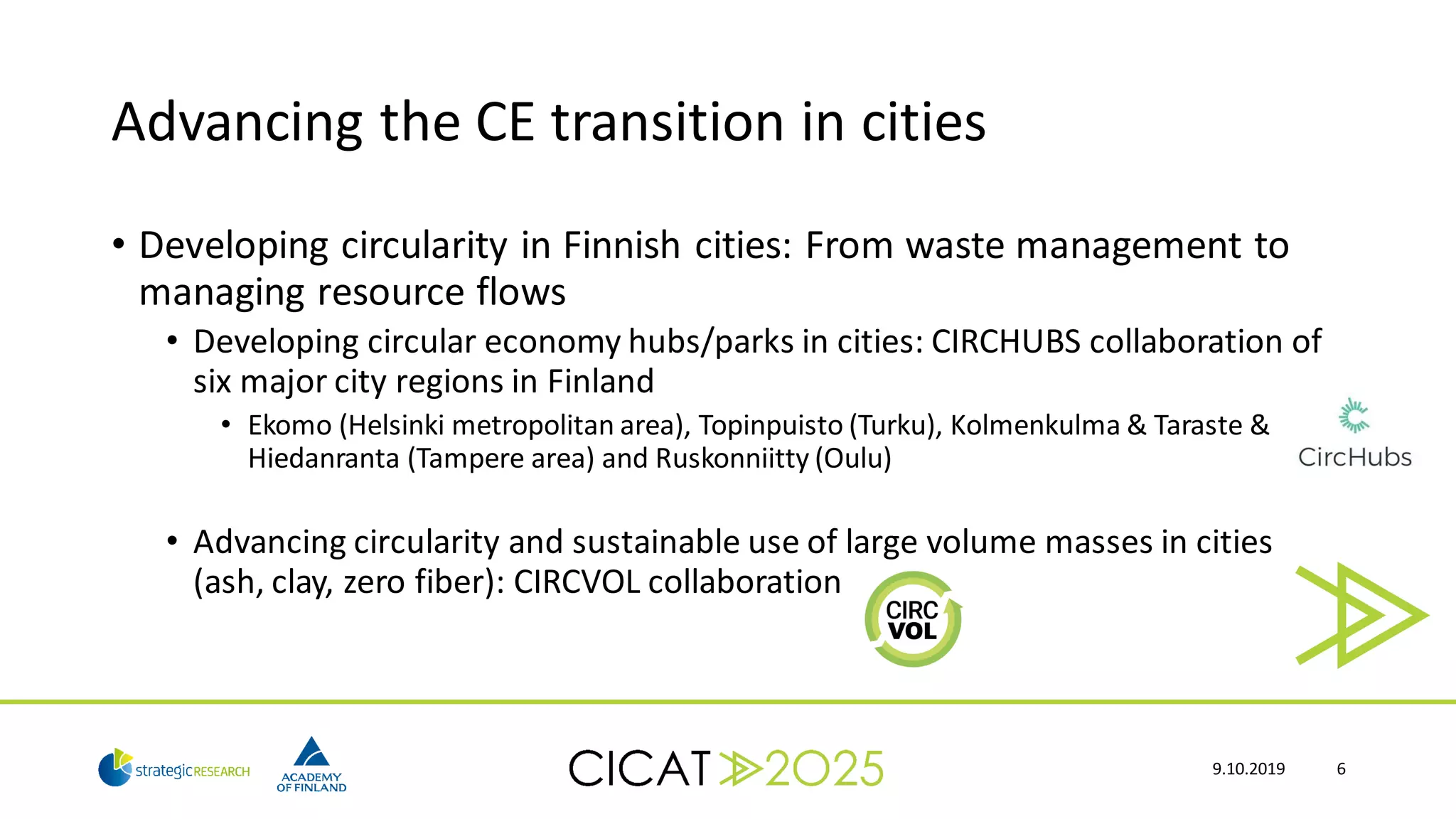 Advancing the CE transition in cities

• Developing circularity in Finnish cities: From waste management to managing resource flows

• Developing circular economy hubs/parks in cities: CIRCHUBS collaboration of six major city regions in Finland

• Ekomo (Helsinki metropolitan area), Topinpuisto (Turku), Kolmenkulma & Taraste & Hiedanranta (Tampere area) and Ruskonniitty (Oulu)

CircHubs

• Advancing circularity and sustainable use of large volume masses in cities (ash, clay, zero fiber): CIRCVOL collaboration

CIRC VOL

strategicRESEARCH

ACADEMY OF FINLAND

CICAT 2025

9.10.2019

6